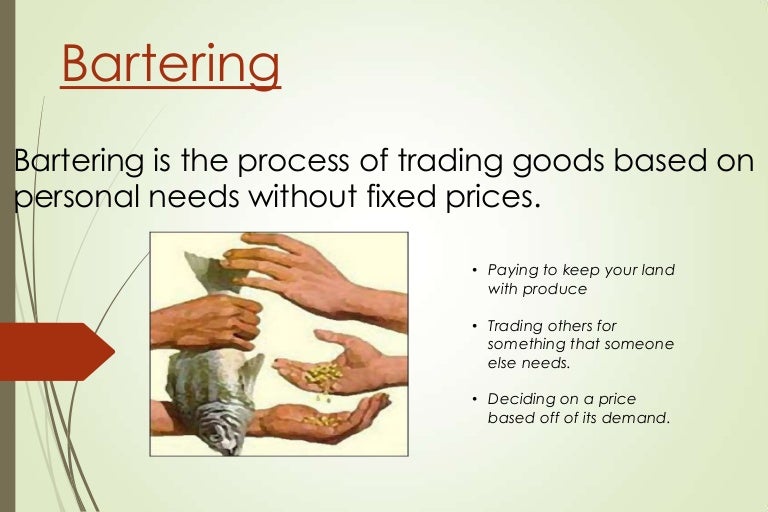 Bartering

Bartering is the process of trading goods based on personal needs without fixed prices.

• Paying to keep your land with produce

• Trading others for something that someone else needs.

• Deciding on a price based off of its demand.